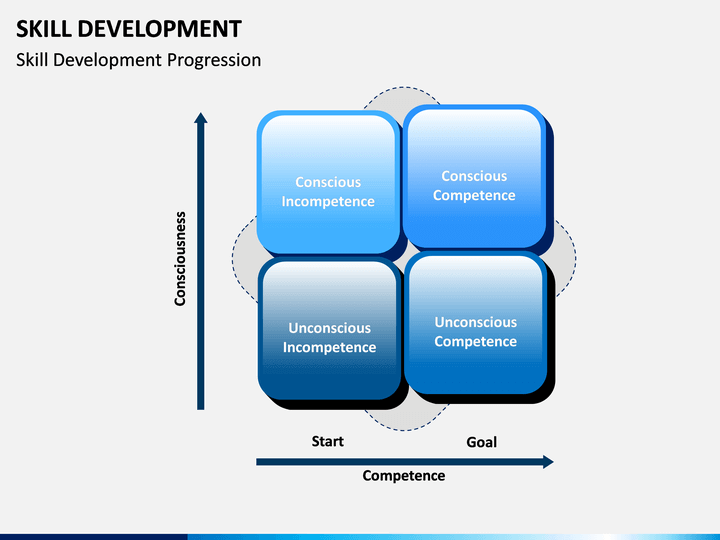 SKILL DEVELOPMENT

Skill Development Progression

Consciousness

Conscious Incompetence

Conscious Competence

Unconscious Incompetence

Unconscious Competence

Start

Goal

Competence